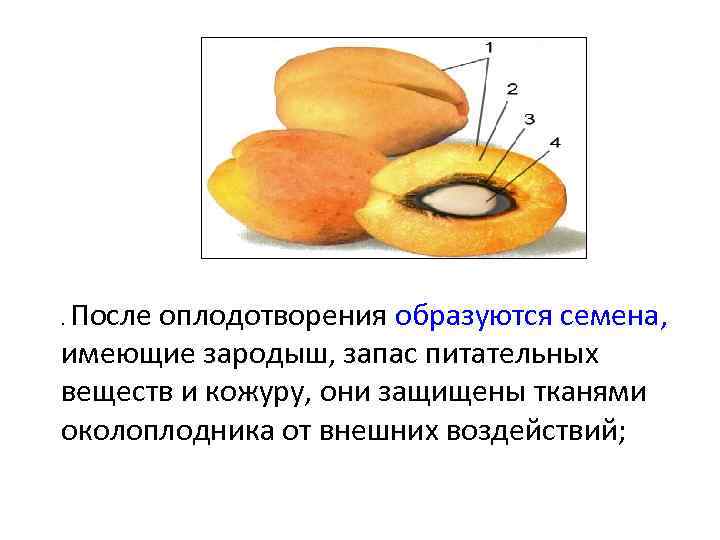 1
2
3
4

. После оплодотворения образуются семена, имеющие зародыш, запас питательных веществ и кожуру, они защищены тканями околоплодника от внешних воздействий;